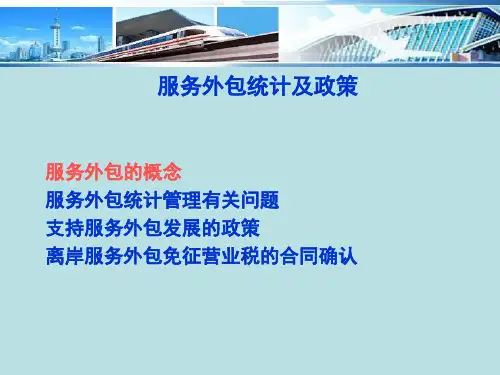 服务外包统计及政策

服务外包的概念
服务外包统计管理有关问题
支持服务外包发展的政策
离岸服务外包免征营业税的合同确认